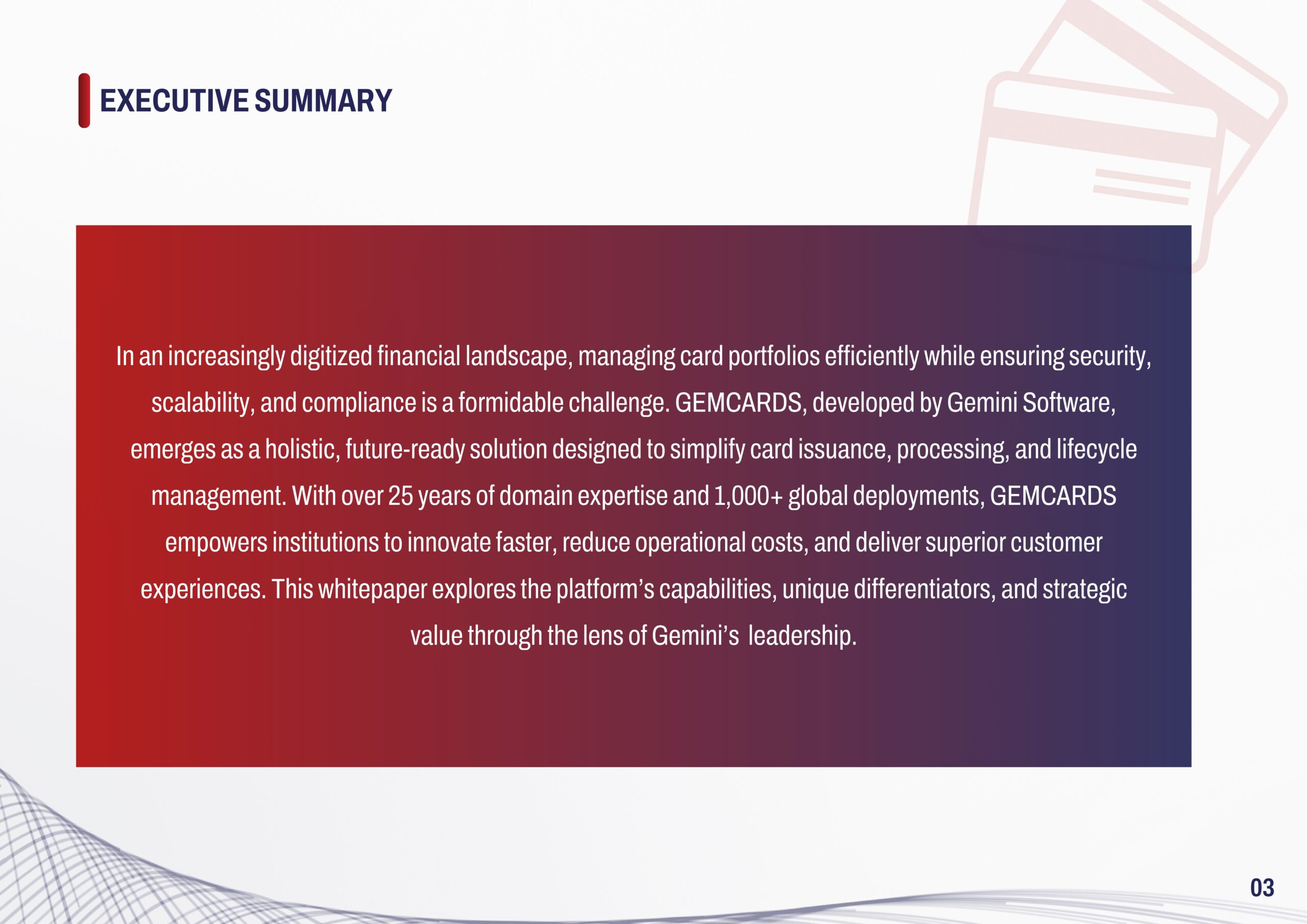 EXECUTIVE SUMMARY

In an increasingly digitized financial landscape, managing card portfolios efficiently while ensuring security, scalability, and compliance is a formidable challenge. GEMCARDS, developed by Gemini Software, emerges as a holistic, future-ready solution designed to simplify card issuance, processing, and lifecycle management. With over 25 years of domain expertise and 1,000+ global deployments, GEMCARDS empowers institutions to innovate faster, reduce operational costs, and deliver superior customer experiences. This whitepaper explores the platform's capabilities, unique differentiators, and strategic value through the lens of Gemini's leadership.

03